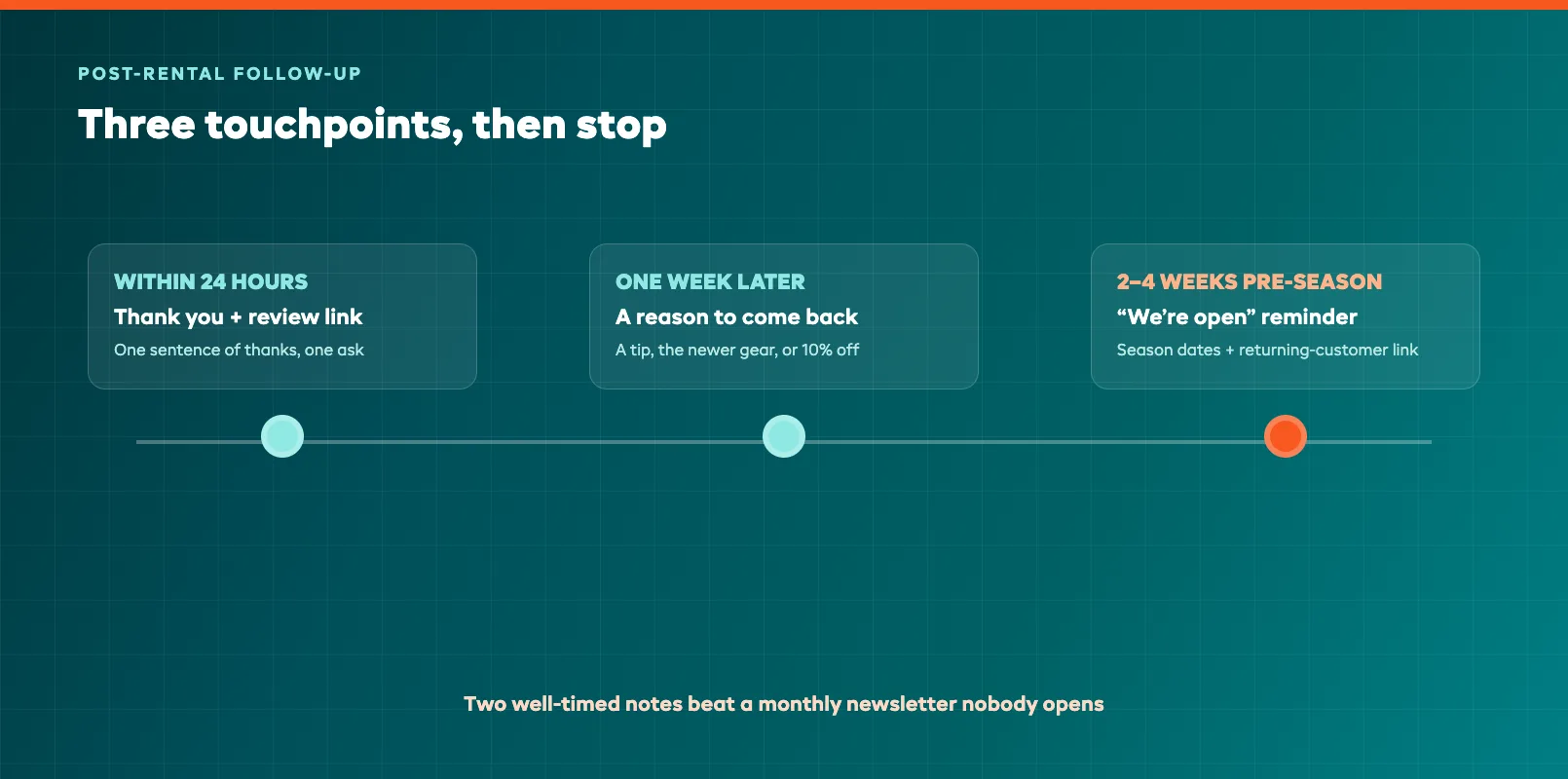 POST-RENTAL FOLLOW-UP

Three touchpoints, then stop

WITHIN 24 HOURS
Thank you + review link
One sentence of thanks, one ask

ONE WEEK LATER
A reason to come back
A tip, the newer gear, or 10% off

2–4 WEEKS PRE-SEASON
“We’re open” reminder
Season dates + returning-customer link

Two well-timed notes beat a monthly newsletter nobody opens